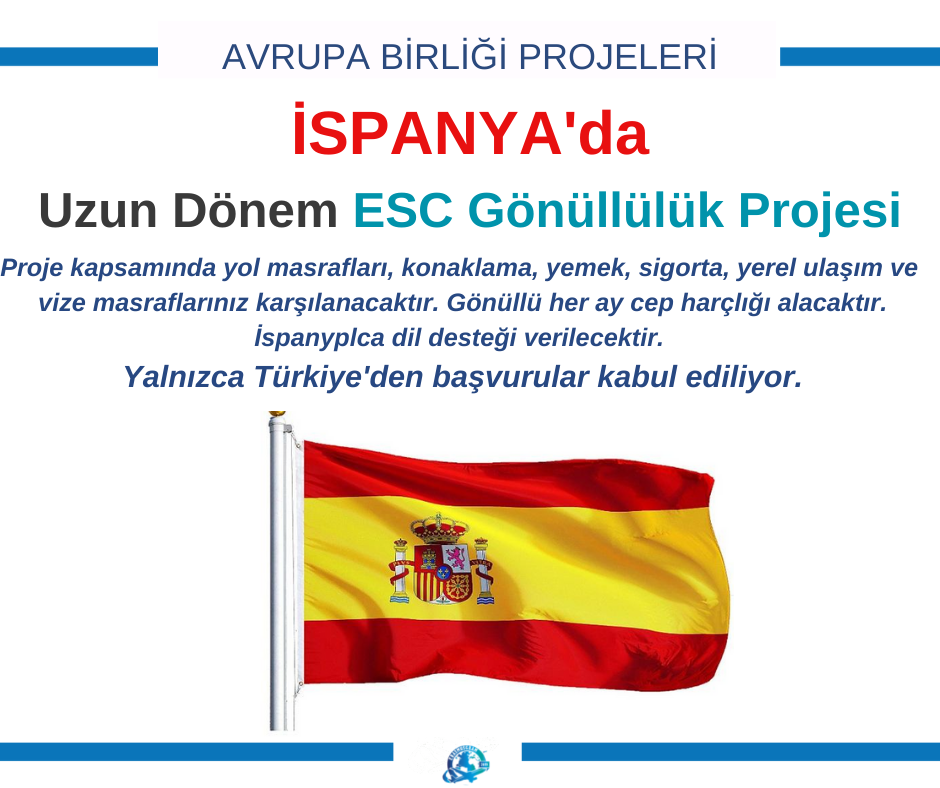 AVRUPA BİRLİĞİ PROJELERİ

İSPANYA'da

Uzun Dönem ESC Gönüllülük Projesi

Proje kapsamında yol masrafları, konaklama, yemek, sigorta, yerel ulaşım ve vize masraflarınız karşılanacaktır. Gönüllü her ay cep harçlığı alacaktır. İspanyplca dil desteği verilecektir.

Yalnızca Türkiye'den başvurular kabul ediliyor.